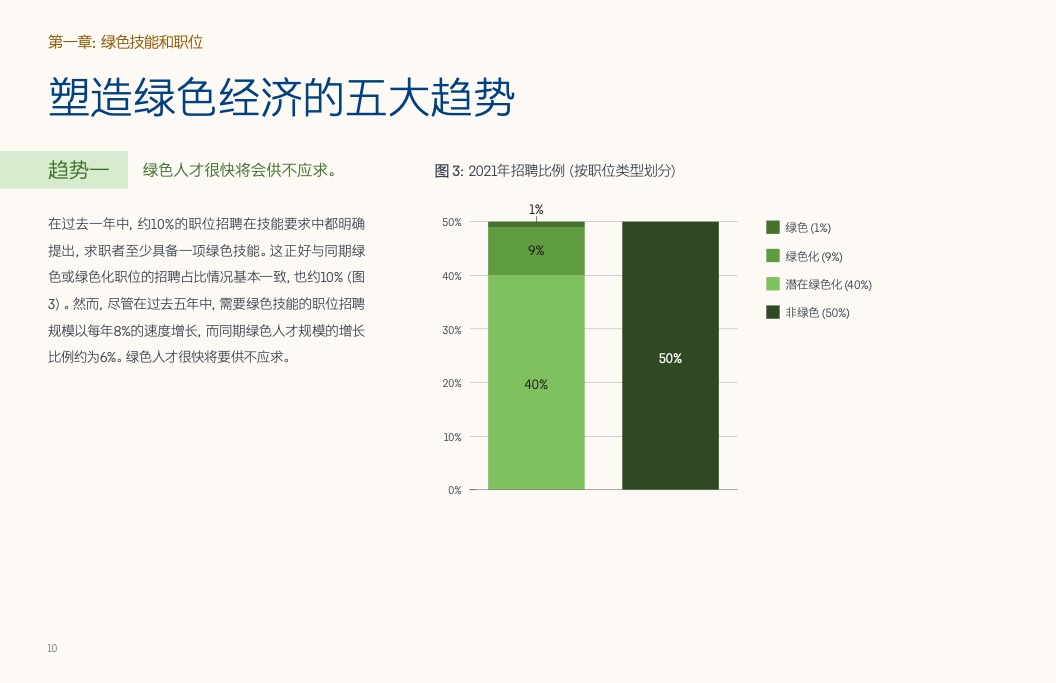 第一章: 绿色技能和职位

塑造绿色经济的五大趋势

趋势一

绿色人才很快将会供不应求。

在过去一年中, 约10%的职位招聘在技能要求中都明确提出, 求职者至少具备一项绿色技能。这正好与同期绿色或绿色化职位的招聘占比情况基本一致, 也约10% (图3) 。然而, 尽管在过去五年中, 需要绿色技能的职位招聘规模以每年8%的速度增长, 而同期绿色人才规模的增长比例约为6%。绿色人才很快将要供不应求。

图 3: 2021年招聘比例 (按职位类型划分)

50%
40%
30%
20%
10%
0%

1%
9%
40%
50%

绿色 (1%)
绿色化 (9%)
潜在绿色化 (40%)
非绿色 (50%)

10